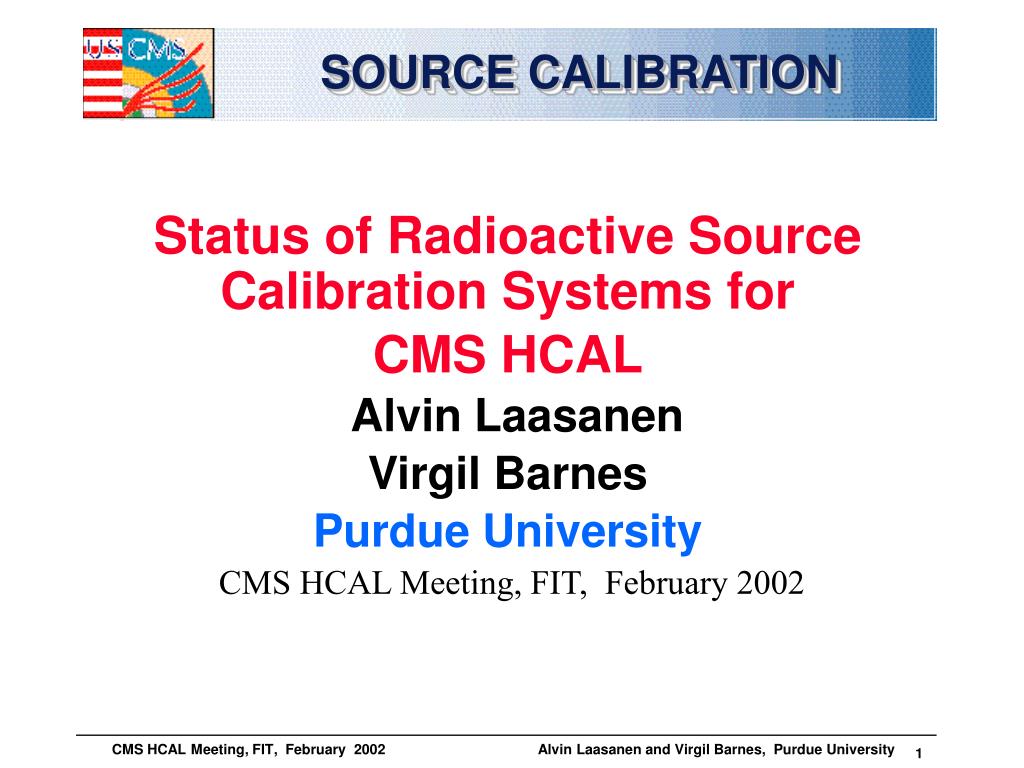 US CMS

SOURCE CALIBRATION

Status of Radioactive Source Calibration Systems for CMS HCAL

Alvin Laasanen

Virgil Barnes

Purdue University

CMS HCAL Meeting, FIT, February 2002

CMS HCAL Meeting, FIT, February 2002

Alvin Laasanen and Virgil Barnes, Purdue University

1